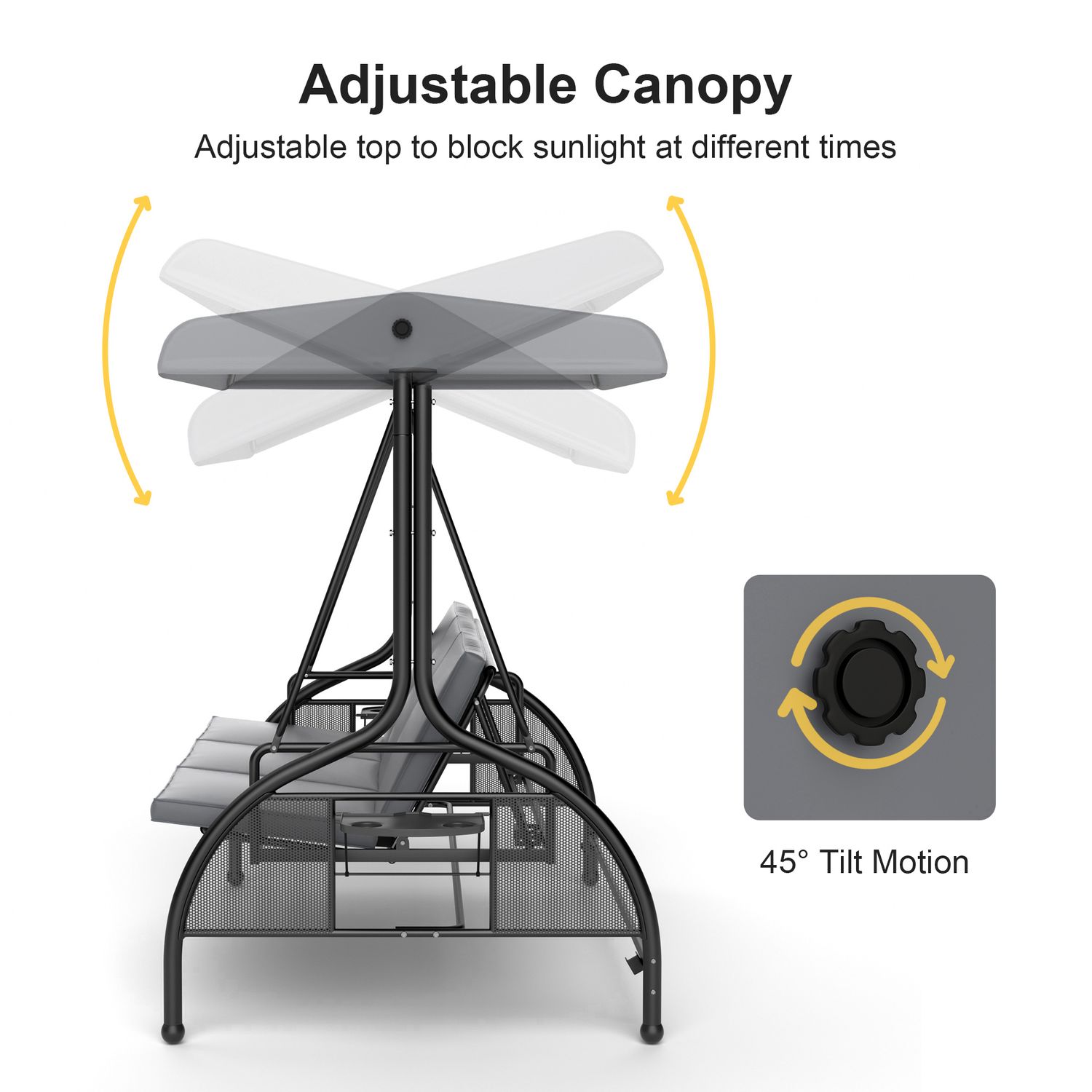 Adjustable Canopy

Adjustable top to block sunlight at different times

45° Tilt Motion